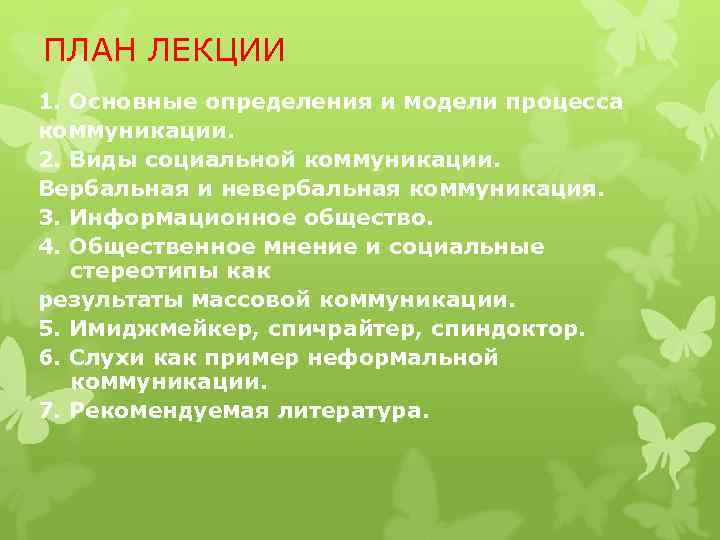 ПЛАН ЛЕКЦИИ

1. Основные определения и модели процесса коммуникации.
2. Виды социальной коммуникации.
Вербальная и невербальная коммуникация.
3. Информационное общество.
4. Общественное мнение и социальные стереотипы как
результаты массовой коммуникации.
5. Имиджмейкер, спичрайтер, спиндоктор.
6. Слухи как пример неформальной коммуникации.
7. Рекомендуемая литература.